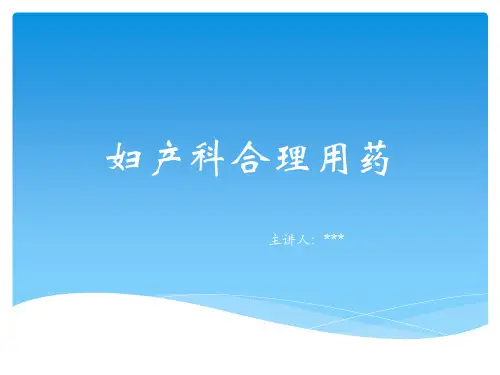 妇产科合理用药

主讲人：***